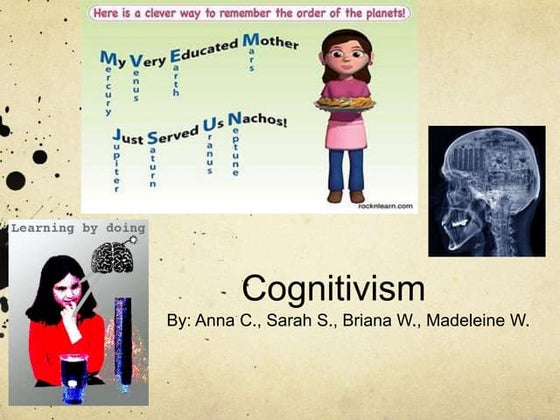 Here is a clever way to remember the order of the planets!

My Very Educated Mother

Mercury Venus Earth Mars

Just Served Us Nachos!

Jupiter Saturn Uranus Neptune

rocknlearn.com

Learning by doing

Cognitivism

By: Anna C., Sarah S., Briana W., Madeleine W.